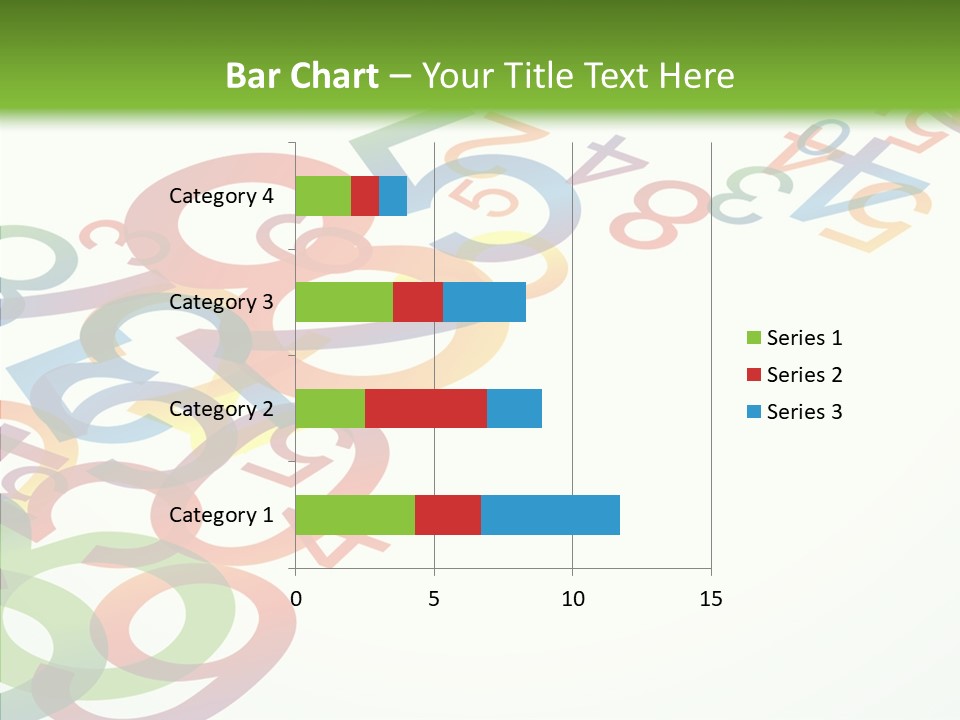 Bar Chart – Your Title Text Here

Category 4
Category 3
Category 2
Category 1

0
5
10
15

Series 1
Series 2
Series 3